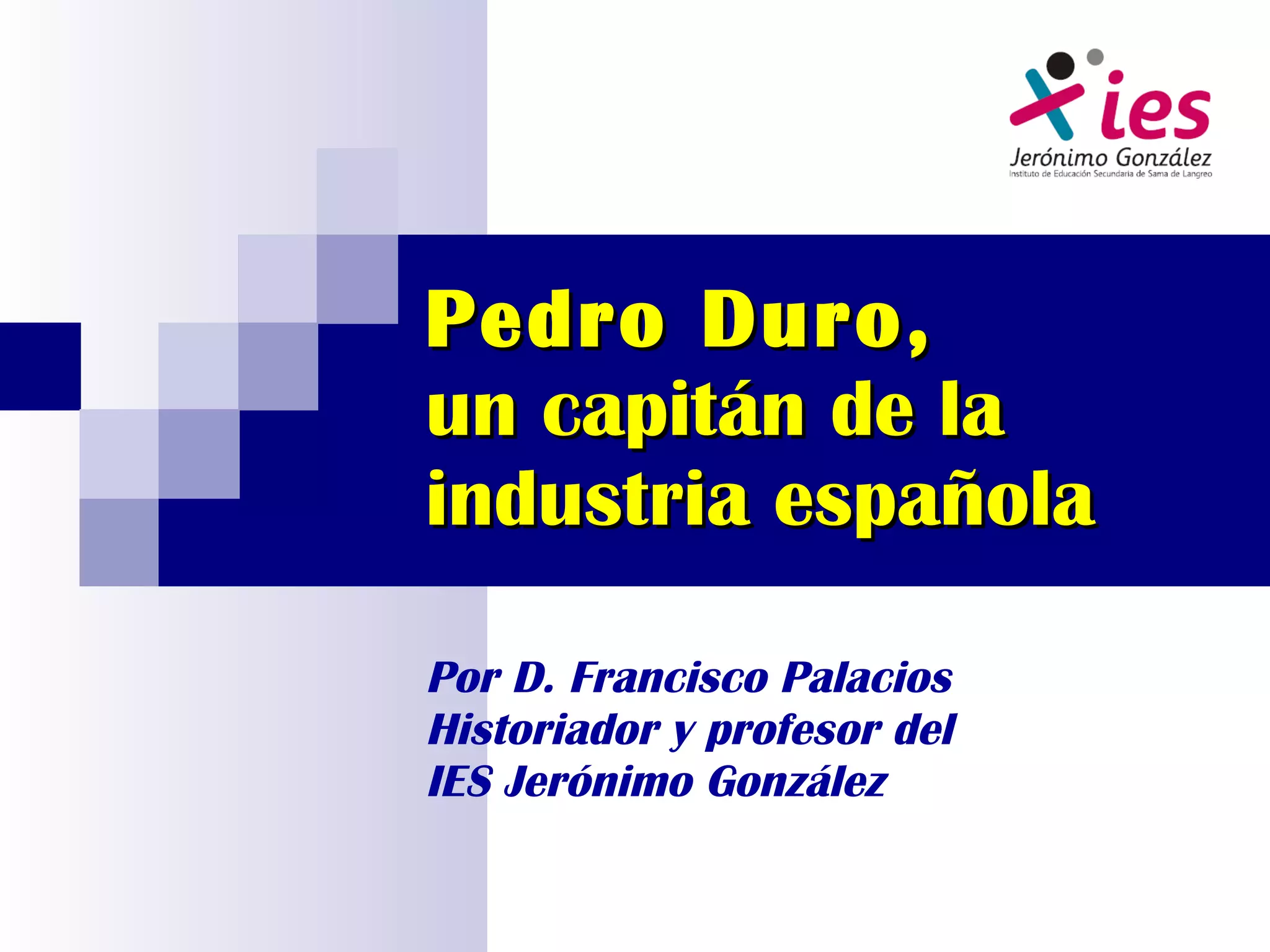 ies
Jerónimo González
Instituto de Educación Secundaria de Sama de Langreo

Pedro Duro,
un capitán de la industria española

Por D. Francisco Palacios
Historiador y profesor del
IES Jerónimo González